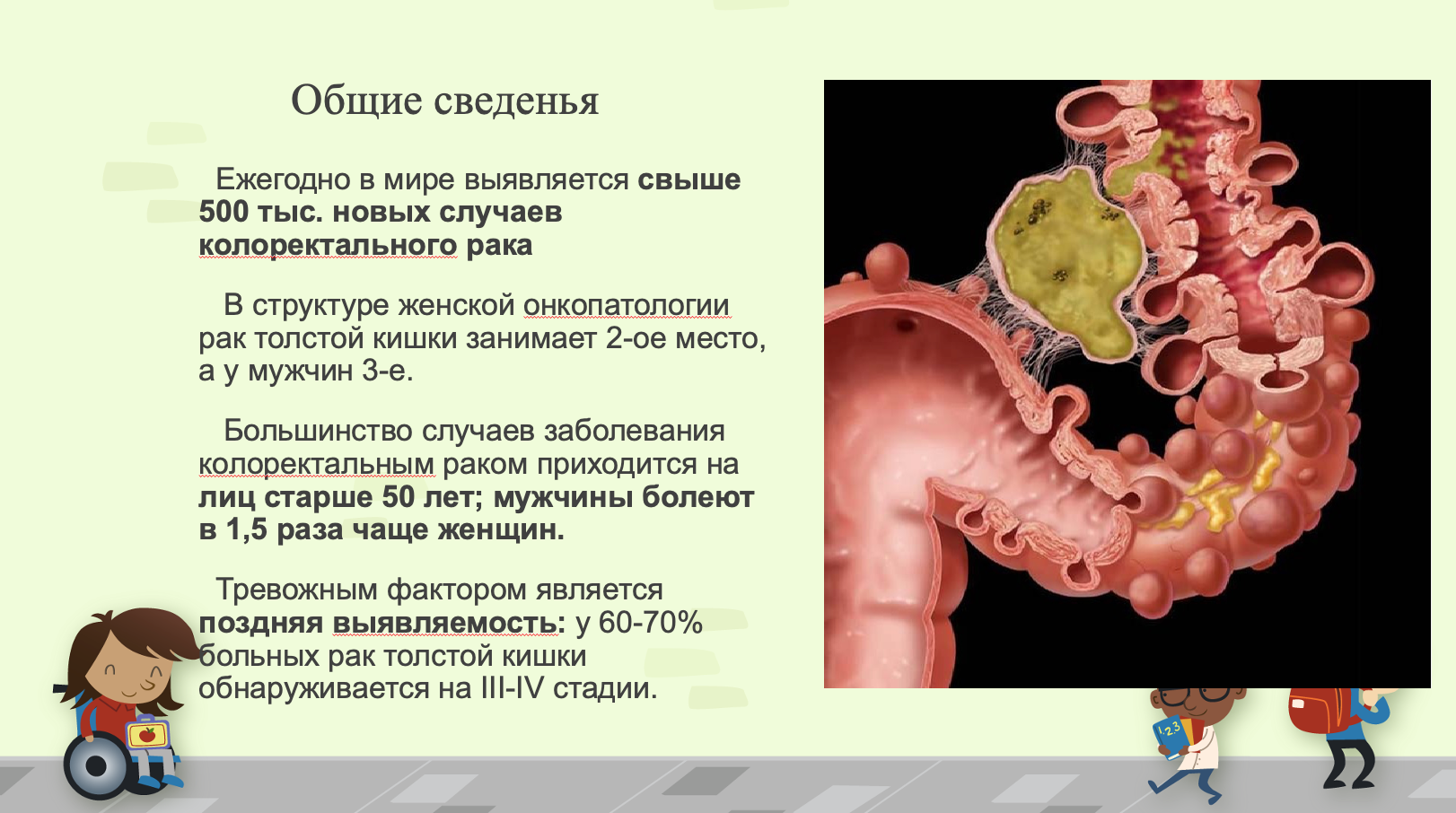 Общие сведенья

Ежегодно в мире выявляется свыше 500 тыс. новых случаев колоректального рака

В структуре женской онкопатологии рак толстой кишки занимает 2-ое место, а у мужчин 3-е.

Большинство случаев заболевания колоректальным раком приходится на лиц старше 50 лет; мужчины болеют в 1,5 раза чаще женщин.

Тревожным фактором является поздняя выявляемость: у 60-70% больных рак толстой кишки обнаруживается на III-IV стадии.

123